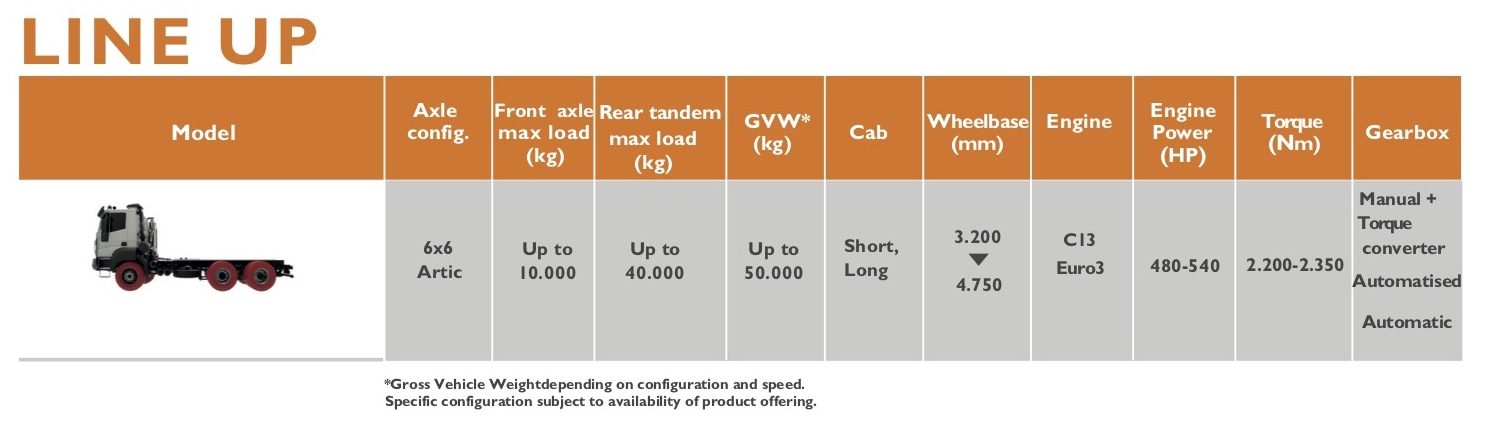 LINE UP

| Model | Axle config. | Front axle max load (kg) | Rear tandem max load (kg) | GVW* (kg) | Cab | Wheelbase (mm) | Engine | Engine Power (HP) | Torque (Nm) | Gearbox |
|---|---|---|---|---|---|---|---|---|---|---|
| | 6x6 Artic | Up to 10.000 | Up to 40.000 | Up to 50.000 | Short, Long | 3.200 ▼ 4.750 | C13 Euro3 | 480-540 | 2.200-2.350 | Manual + Torque converter Automatised Automatic |

*Gross Vehicle Weightdepending on configuration and speed.
Specific configuration subject to availability of product offering.